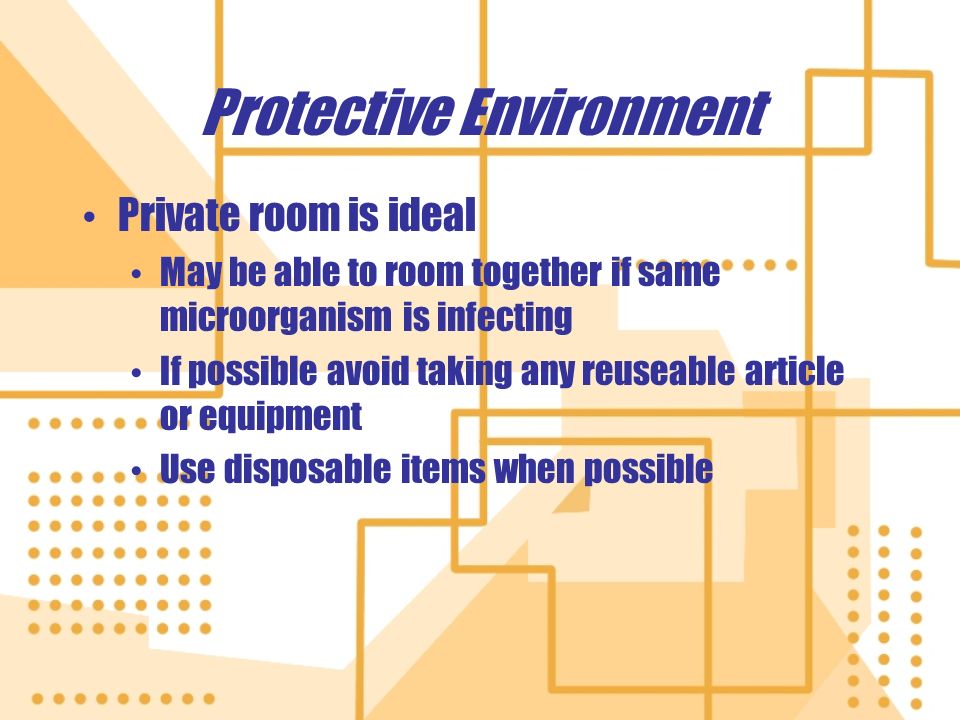 Protective Environment

• Private room is ideal
  • May be able to room together if same microorganism is infecting
  • If possible avoid taking any reuseable article or equipment
  • Use disposable items when possible